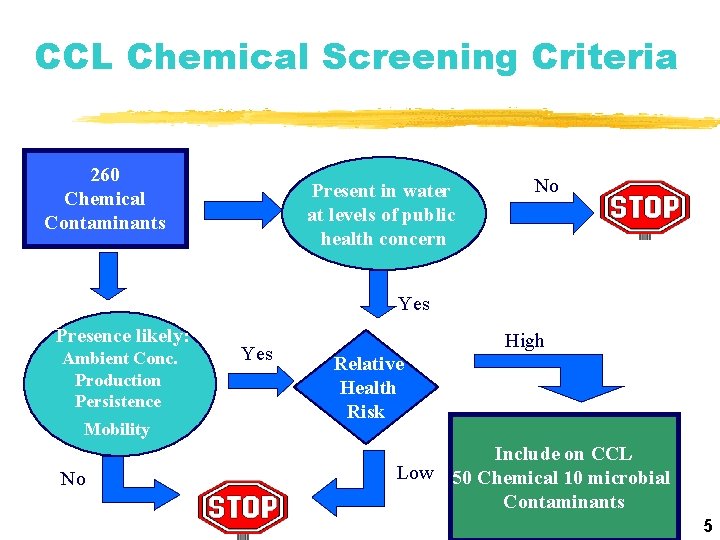 CCL Chemical Screening Criteria

260
Chemical
Contaminants

Present in water at levels of public health concern

No

STOP

Yes

Presence likely:
Ambient Conc.
Production
Persistence
Mobility

Yes

Relative Health Risk

High

Include on CCL
50 Chemical 10 microbial
Contaminants

No

STOP

Low

5